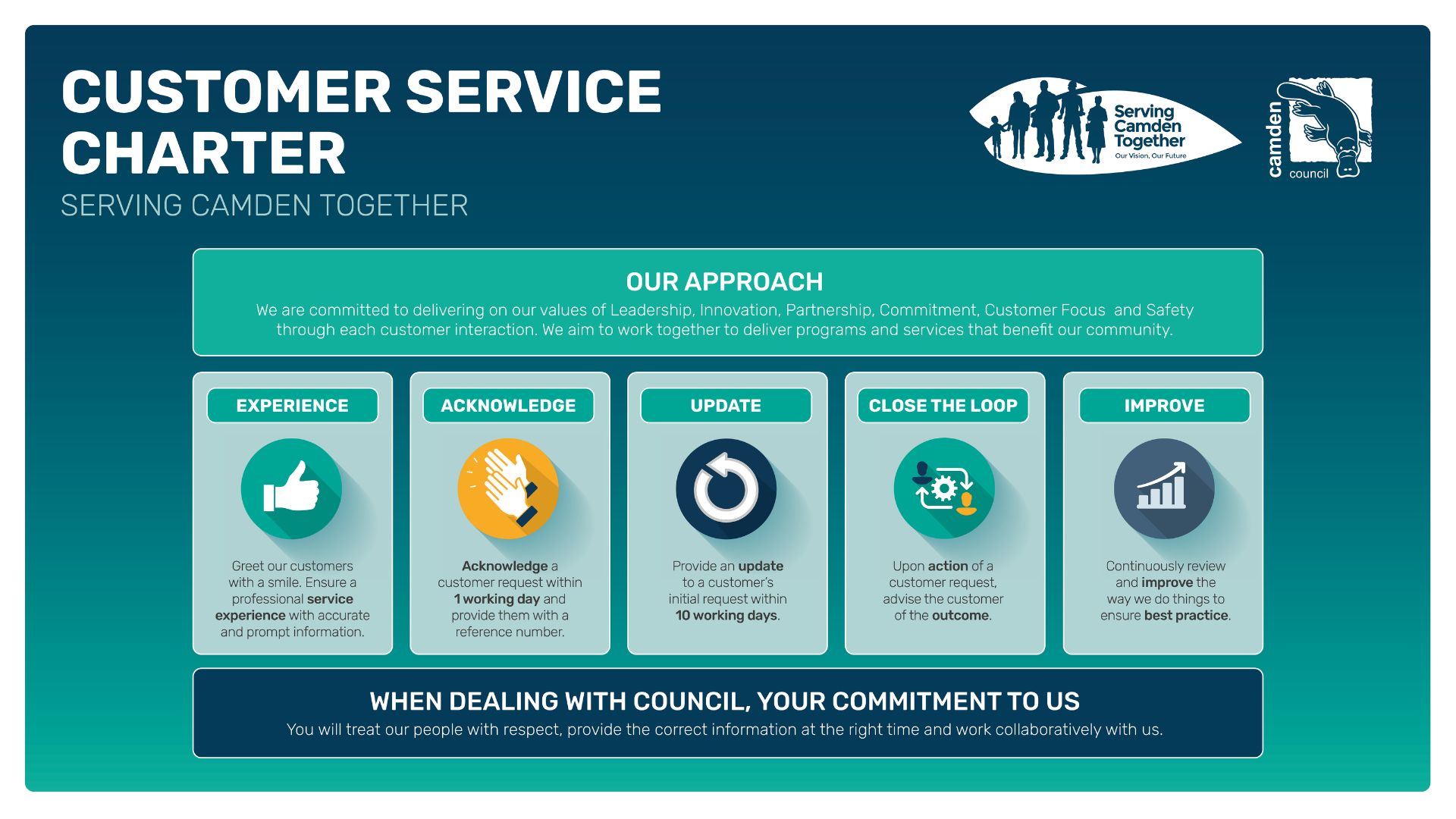 CUSTOMER SERVICE CHARTER
SERVING CAMDEN TOGETHER

Serving Camden Together
Our Vision, Our Future

camden council

OUR APPROACH
We are committed to delivering on our values of Leadership, Innovation, Partnership, Commitment, Customer Focus and Safety through each customer interaction. We aim to work together to deliver programs and services that benefit our community.

EXPERIENCE
Greet our customers with a smile. Ensure a professional service experience with accurate and prompt information.

ACKNOWLEDGE
Acknowledge a customer request within 1 working day and provide them with a reference number.

UPDATE
Provide an update to a customer's initial request within 10 working days.

CLOSE THE LOOP
Upon action of a customer request, advise the customer of the outcome.

IMPROVE
Continuously review and improve the way we do things to ensure best practice.

WHEN DEALING WITH COUNCIL, YOUR COMMITMENT TO US
You will treat our people with respect, provide the correct information at the right time and work collaboratively with us.